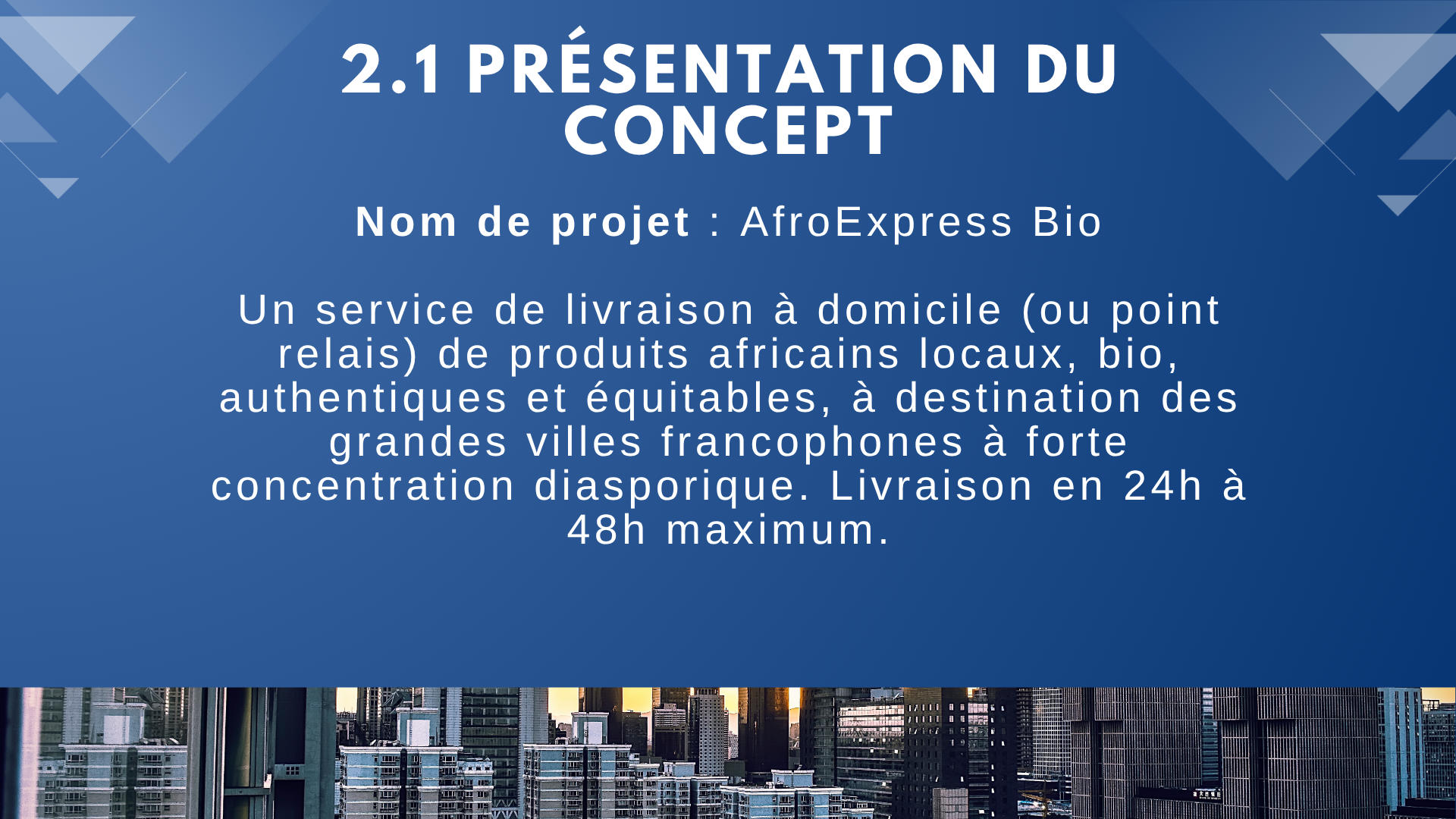 2.1 PRÉSENTATION DU CONCEPT

Nom de projet : AfroExpress Bio

Un service de livraison à domicile (ou point relais) de produits africains locaux, bio, authentiques et équitables, à destination des grandes villes francophones à forte concentration diasporique. Livraison en 24h à 48h maximum.